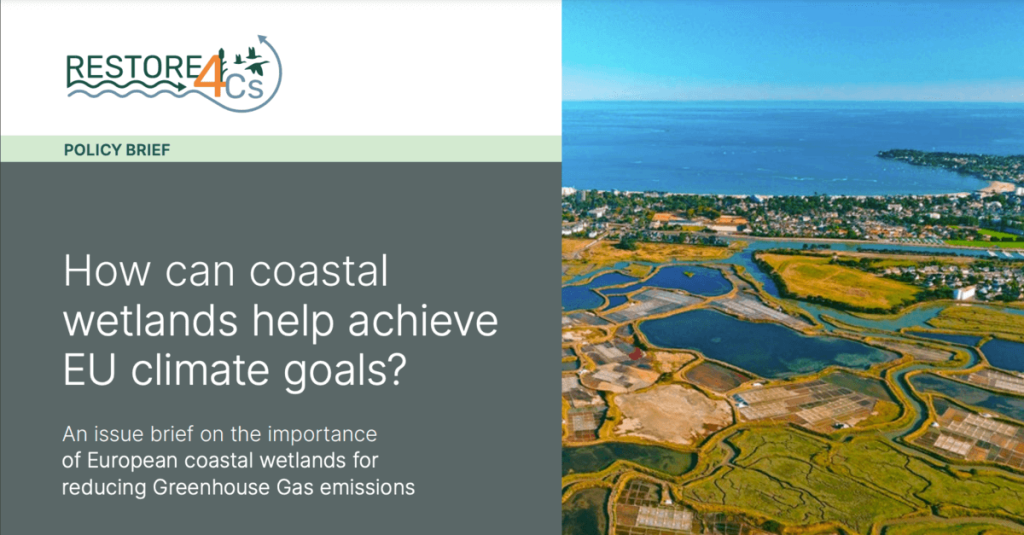 RESTORE4Cs

POLICY BRIEF

How can coastal wetlands help achieve EU climate goals?

An issue brief on the importance of European coastal wetlands for reducing Greenhouse Gas emissions